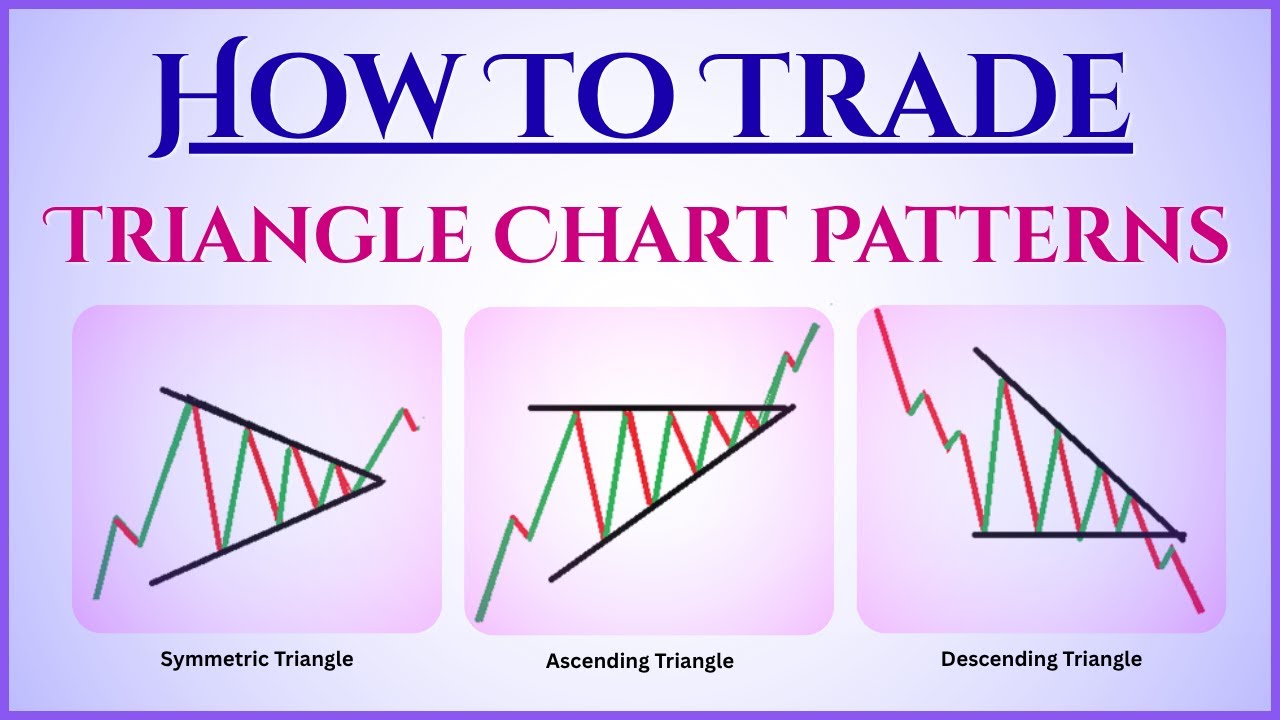 HOW TO TRADE

TRIANGLE CHART PATTERNS

Symmetric Triangle

Ascending Triangle

Descending Triangle